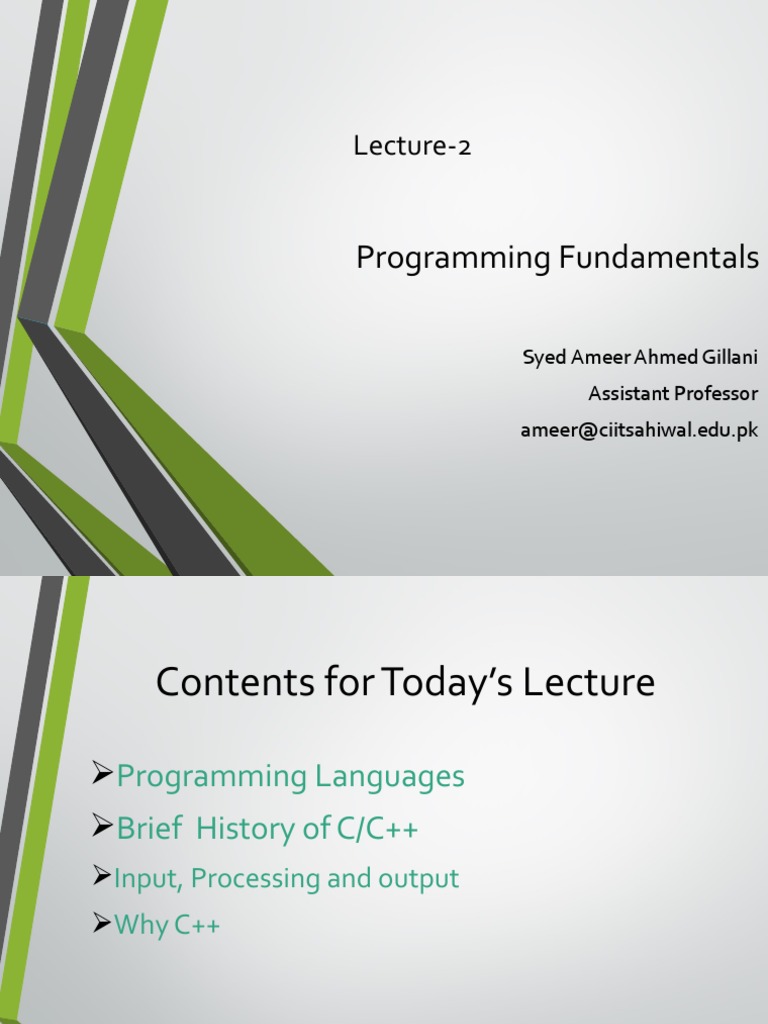 Lecture-2

Programming Fundamentals

Syed Ameer Ahmed Gillani
Assistant Professor
ameer@ciitsahiwal.edu.pk

Contents for Today's Lecture

➢Programming Languages
➢Brief History of C/C++
➢Input, Processing and output
➢Why C++